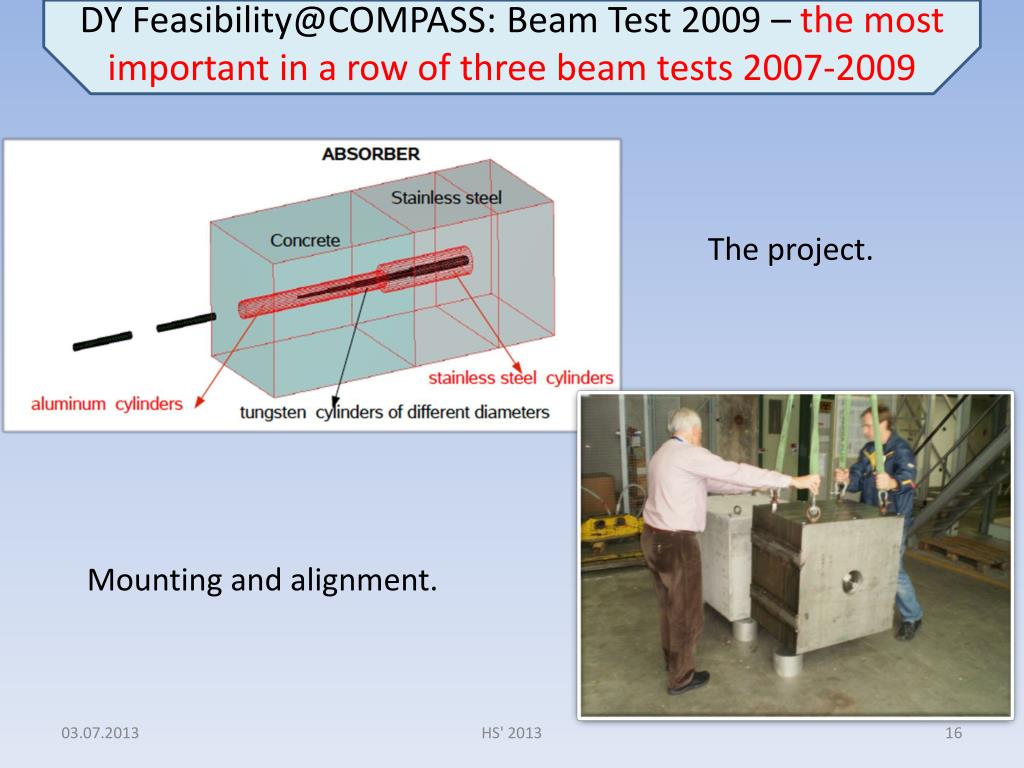 DY Feasibility@COMPASS: Beam Test 2009 – the most important in a row of three beam tests 2007-2009

ABSORBER

Stainless steel

Concrete

stainless steel cylinders

aluminum cylinders

tungsten cylinders of different diameters

The project.

Mounting and alignment.

03.07.2013

HS' 2013

16